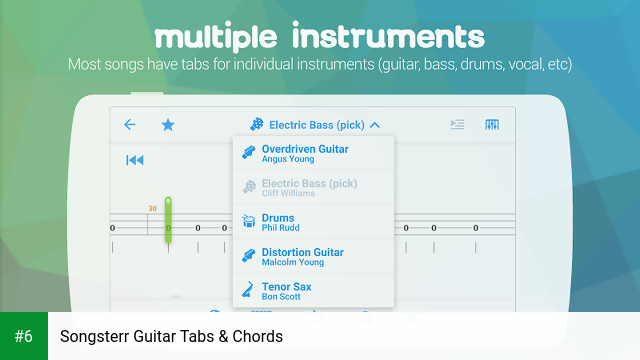 multiple instruments
Most songs have tabs for individual instruments (guitar, bass, drums, vocal, etc)

Electric Bass (pick)

Overdriven Guitar
Angus Young

Electric Bass (pick)
Cliff Williams

Drums
Phil Rudd

Distortion Guitar
Malcolm Young

Tenor Sax
Bon Scott

30
0 0 0 0 0 0 0

#6
Songsterr Guitar Tabs & Chords